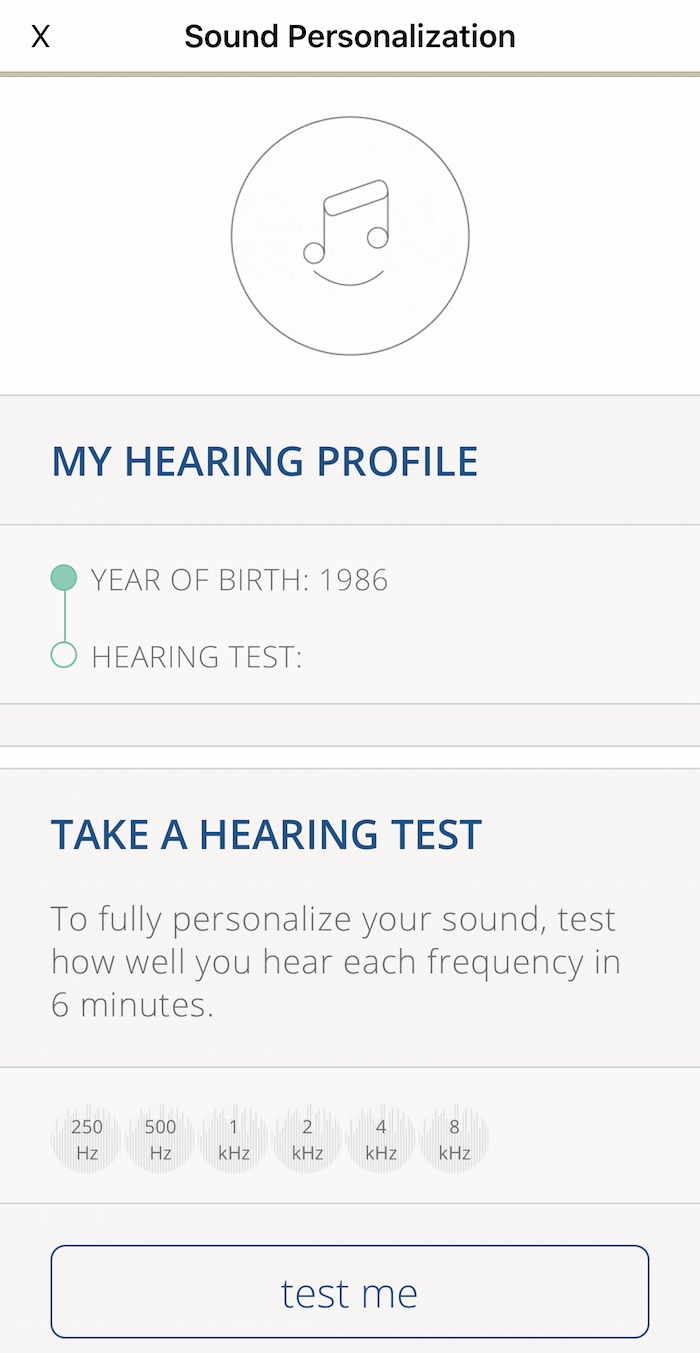 X Sound Personalization

MY HEARING PROFILE

YEAR OF BIRTH: 1986

HEARING TEST:

TAKE A HEARING TEST

To fully personalize your sound, test how well you hear each frequency in 6 minutes.

250 Hz 500 Hz 1 kHz 2 kHz 4 kHz 8 kHz

test me